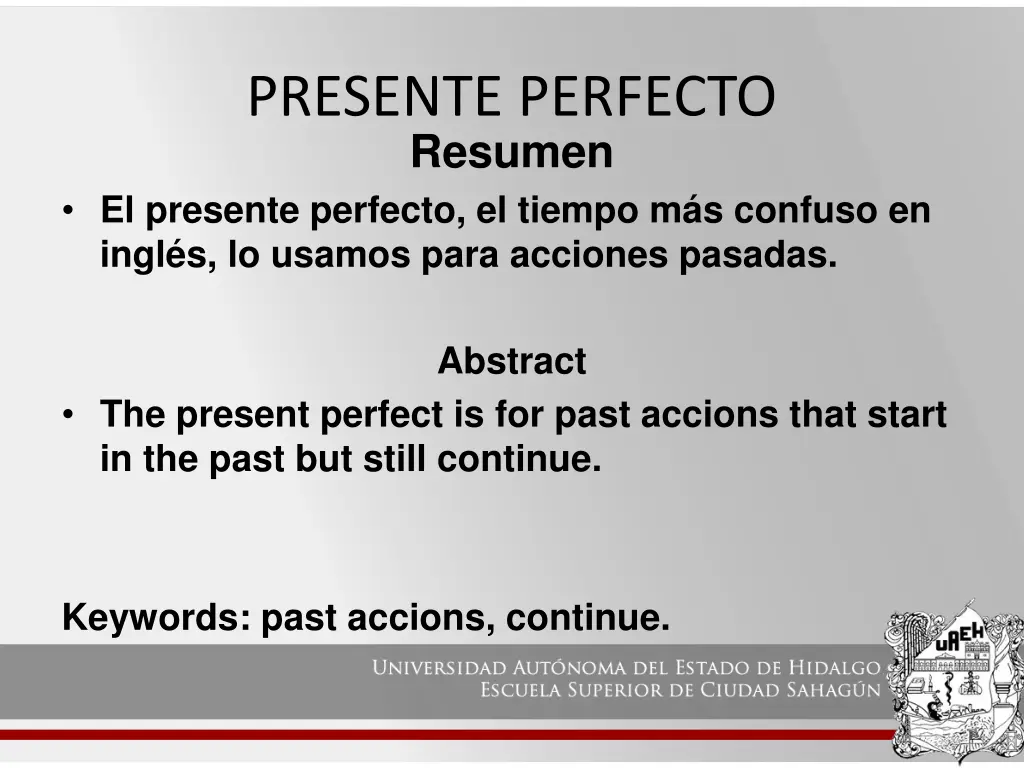 PRESENTE PERFECTO

Resumen

• El presente perfecto, el tiempo más confuso en inglés, lo usamos para acciones pasadas.

Abstract

• The present perfect is for past accions that start in the past but still continue.

Keywords: past accions, continue.

UNIVERSIDAD AUTÓNOMA DEL ESTADO DE HIDALGO
ESCUELA SUPERIOR DE CIUDAD SAHAGÚN

UAEH